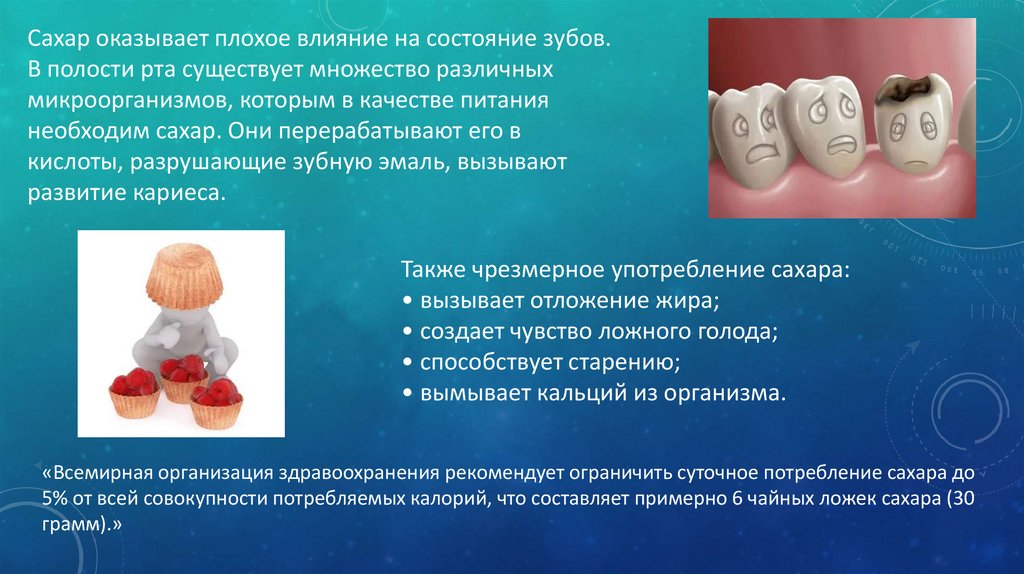 Сахар оказывает плохое влияние на состояние зубов. В полости рта существует множество различных микроорганизмов, которым в качестве питания необходим сахар. Они перерабатывают его в кислоты, разрушающие зубную эмаль, вызывают развитие кариеса.

Также чрезмерное употребление сахара:
• вызывает отложение жира;
• создает чувство ложного голода;
• способствует старению;
• вымывает кальций из организма.

«Всемирная организация здравоохранения рекомендует ограничить суточное потребление сахара до 5% от всей совокупности потребляемых калорий, что составляет примерно 6 чайных ложек сахара (30 грамм).»